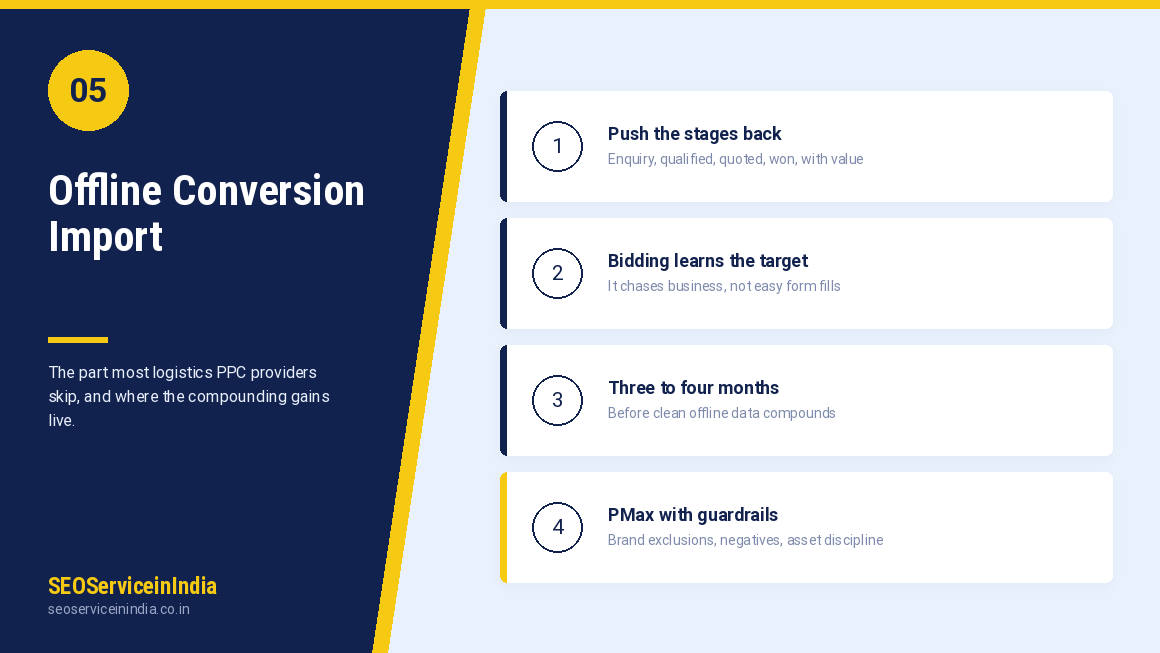 05

Offline Conversion Import

The part most logistics PPC providers skip, and where the compounding gains live.

SEOServiceinIndia
seoserviceinindia.co.in

1
Push the stages back
Enquiry, qualified, quoted, won, with value

2
Bidding learns the target
It chases business, not easy form fills

3
Three to four months
Before clean offline data compounds

4
PMax with guardrails
Brand exclusions, negatives, asset discipline